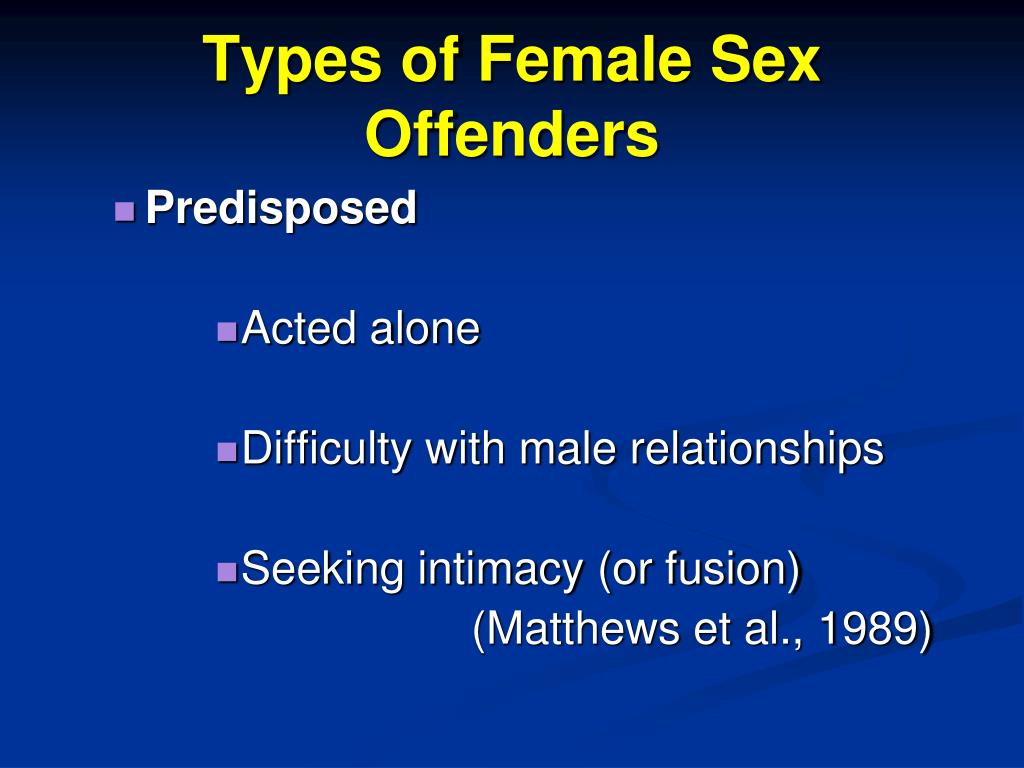 Types of Female Sex Offenders

Predisposed

Acted alone

Difficulty with male relationships

Seeking intimacy (or fusion)
(Matthews et al., 1989)